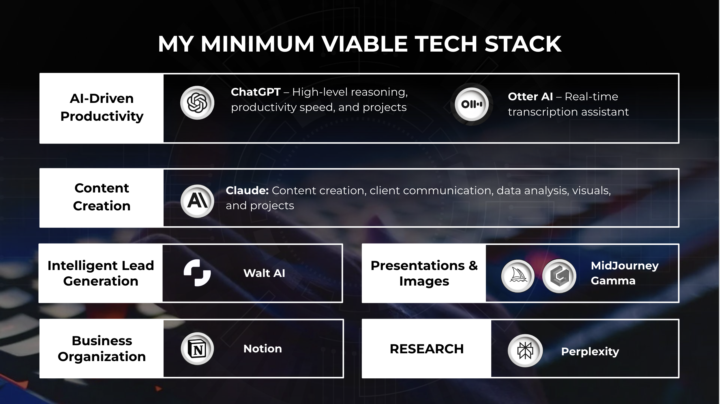 MY MINIMUM VIABLE TECH STACK

AI-Driven Productivity

ChatGPT – High-level reasoning, productivity speed, and projects

Otter AI – Real-time transcription assistant

Content Creation

Claude: Content creation, client communication, data analysis, visuals, and projects

Intelligent Lead Generation

Walt AI

Presentations & Images

MidJourney
Gamma

Business Organization

Notion

RESEARCH

Perplexity